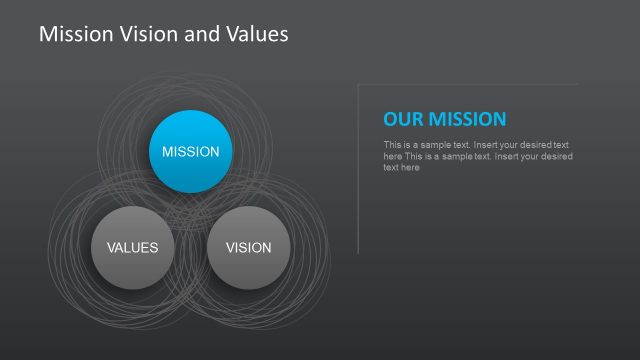 Mission Vision and Values

MISSION

VALUES

VISION

OUR MISSION

This is a sample text. Insert your desired text here This is a sample text. Insert your desired text here